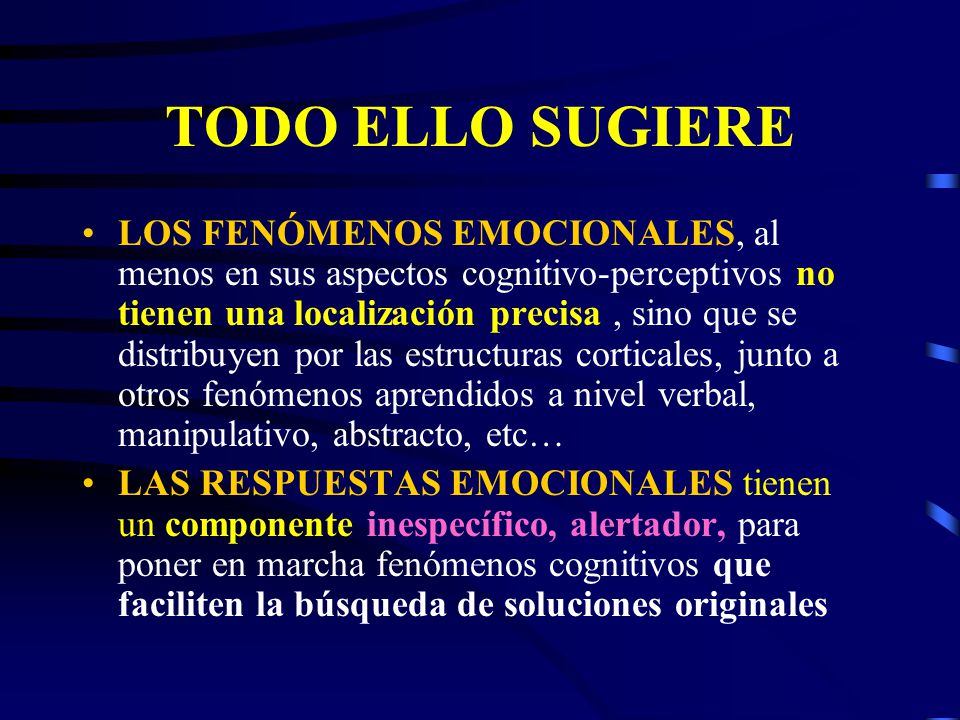 TODO ELLO SUGIERE

• LOS FENÓMENOS EMOCIONALES, al menos en sus aspectos cognitivo-perceptivos no tienen una localización precisa , sino que se distribuyen por las estructuras corticales, junto a otros fenómenos aprendidos a nivel verbal, manipulativo, abstracto, etc…

• LAS RESPUESTAS EMOCIONALES tienen un componente inespecífico, alertador, para poner en marcha fenómenos cognitivos que faciliten la búsqueda de soluciones originales